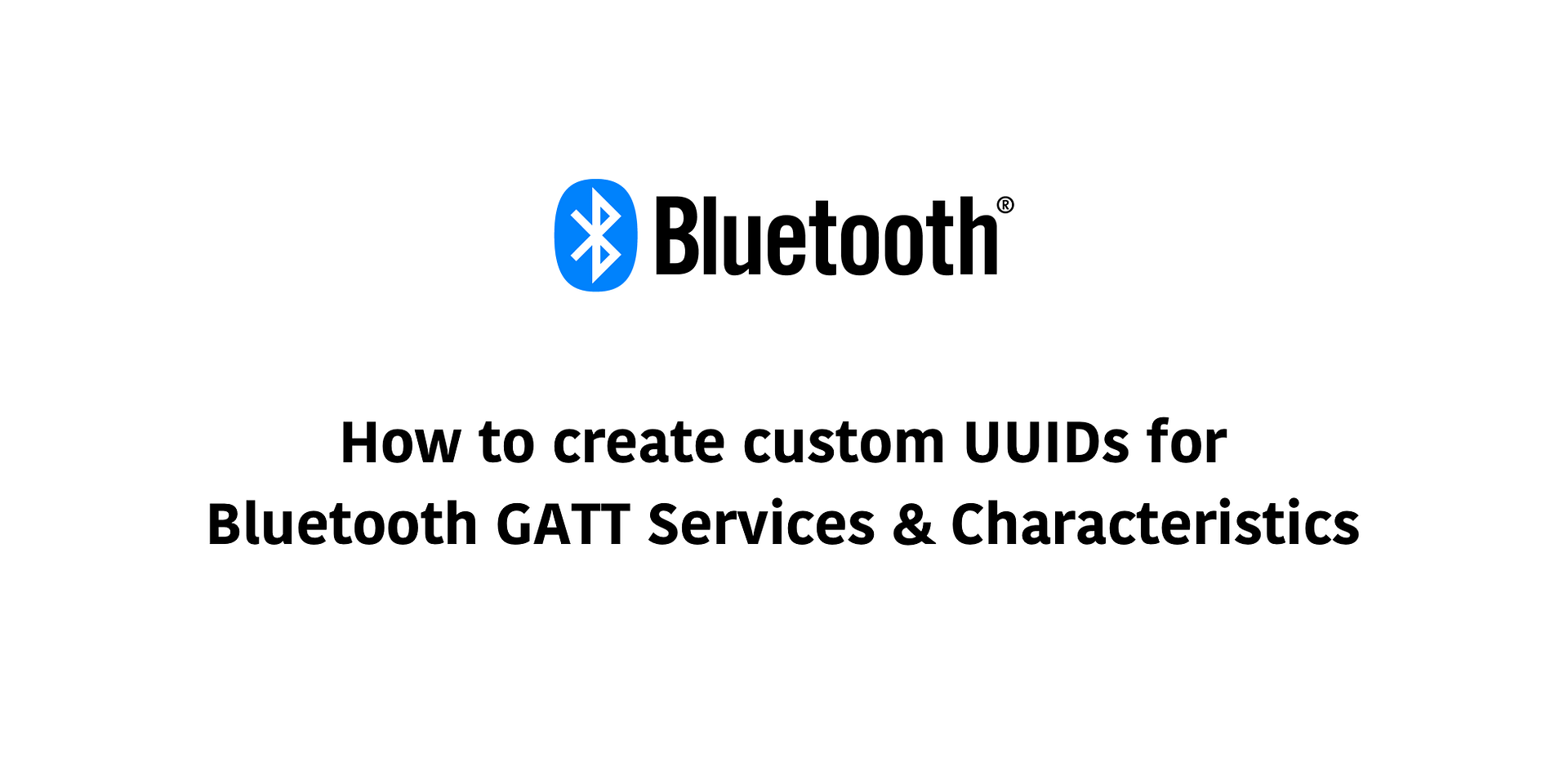 Bluetooth®

How to create custom UUIDs for Bluetooth GATT Services & Characteristics